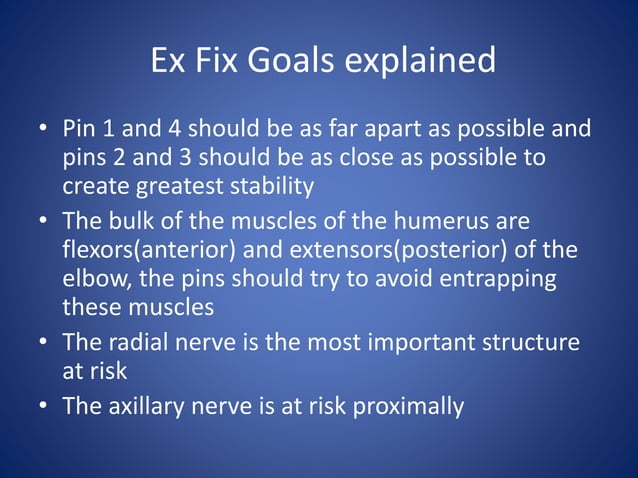 Ex Fix Goals explained

• Pin 1 and 4 should be as far apart as possible and pins 2 and 3 should be as close as possible to create greatest stability
• The bulk of the muscles of the humerus are flexors(anterior) and extensors(posterior) of the elbow, the pins should try to avoid entrapping these muscles
• The radial nerve is the most important structure at risk
• The axillary nerve is at risk proximally